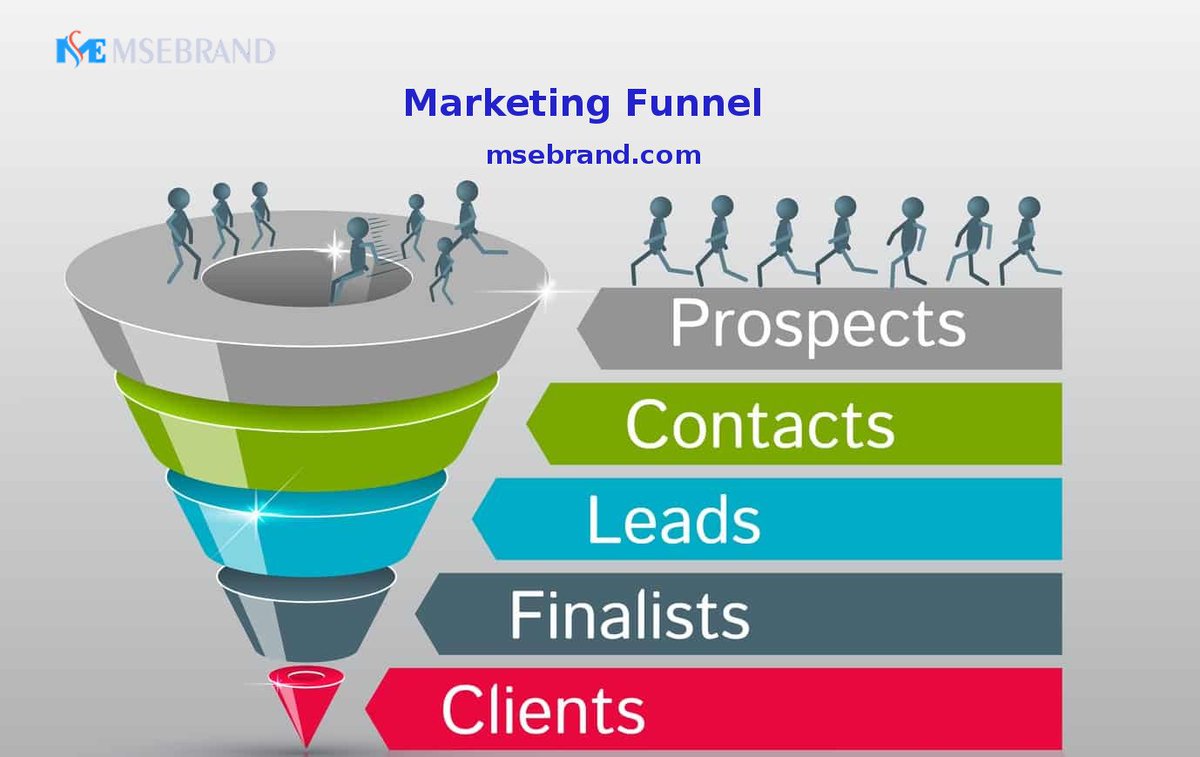 MSE MSEBRAND

Marketing Funnel

msebrand.com

Prospects

Contacts

Leads

Finalists

Clients